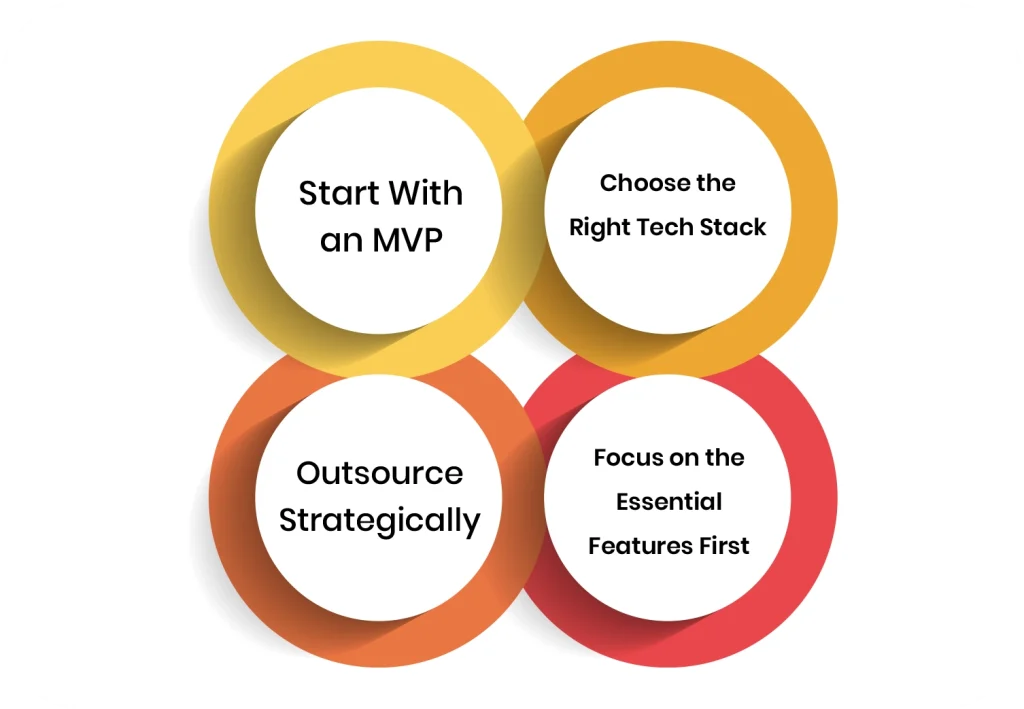 Start With an MVP

Choose the Right Tech Stack

Outsource Strategically

Focus on the Essential Features First